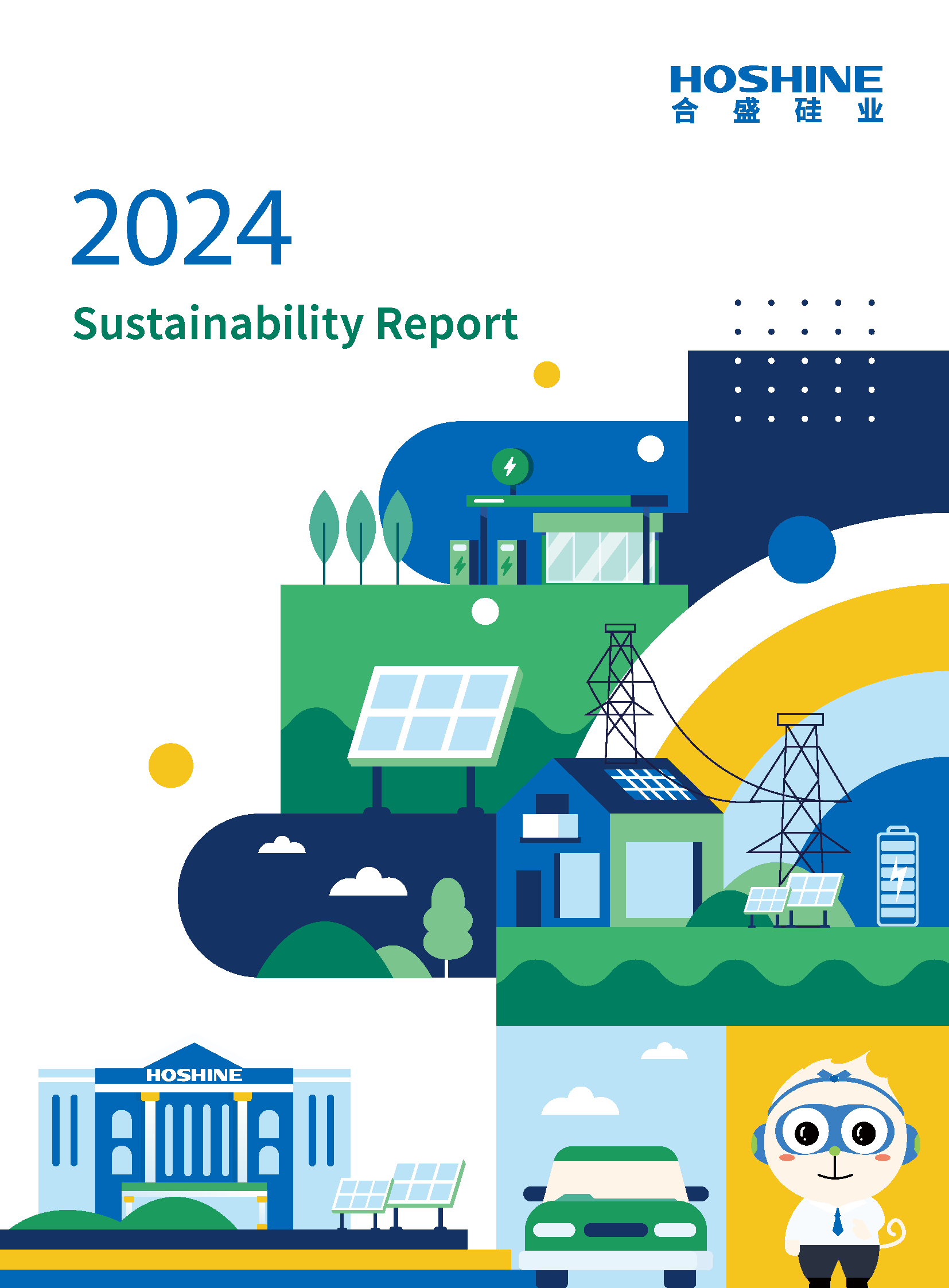 HOSHINE
合盛硅业

2024

Sustainability Report

HOSHINE